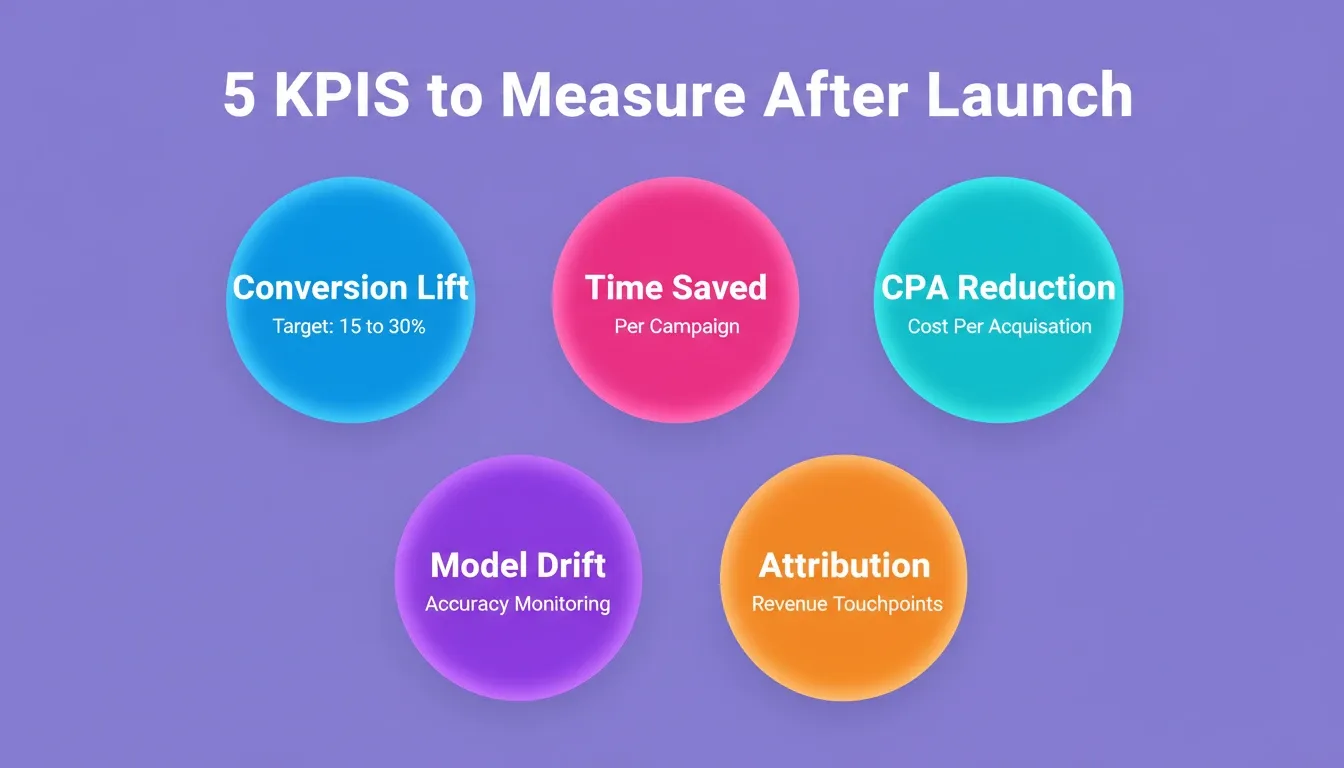 5 KPIS to Measure After Launch

Conversion Lift
Target: 15 to 30%

Time Saved
Per Campaign

CPA Reduction
Cost Per Acquisation

Model Drift
Accuracy Monitoring

Attribution
Revenue Touchpoints